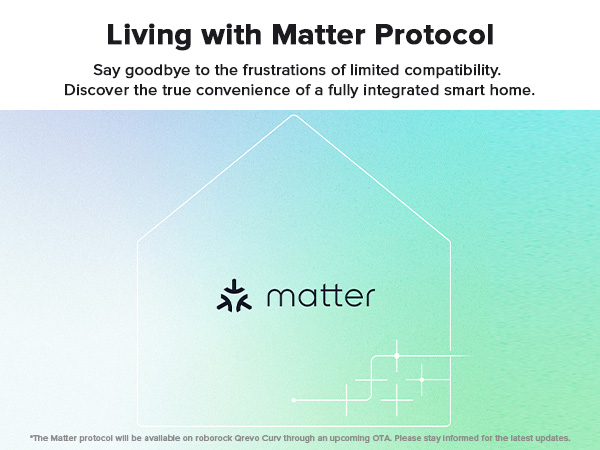 Living with Matter Protocol

Say goodbye to the frustrations of limited compatibility.
Discover the true convenience of a fully integrated smart home.

matter

*The Matter protocol will be available on roborock Qrevo Curv through an upcoming OTA. Please stay informed for the latest updates.